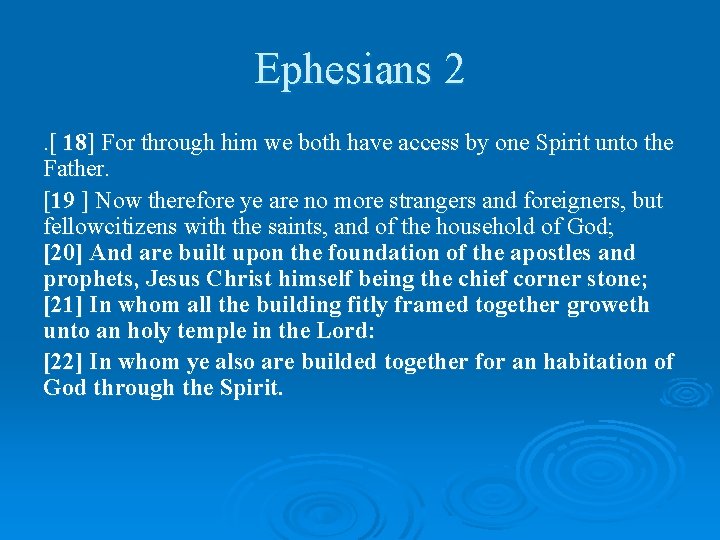 Ephesians 2

.[ 18] For through him we both have access by one Spirit unto the Father.

[19 ] Now therefore ye are no more strangers and foreigners, but fellowcitizens with the saints, and of the household of God;
[20] And are built upon the foundation of the apostles and prophets, Jesus Christ himself being the chief corner stone;
[21] In whom all the building fitly framed together groweth unto an holy temple in the Lord:

[22] In whom ye also are builded together for an habitation of God through the Spirit.